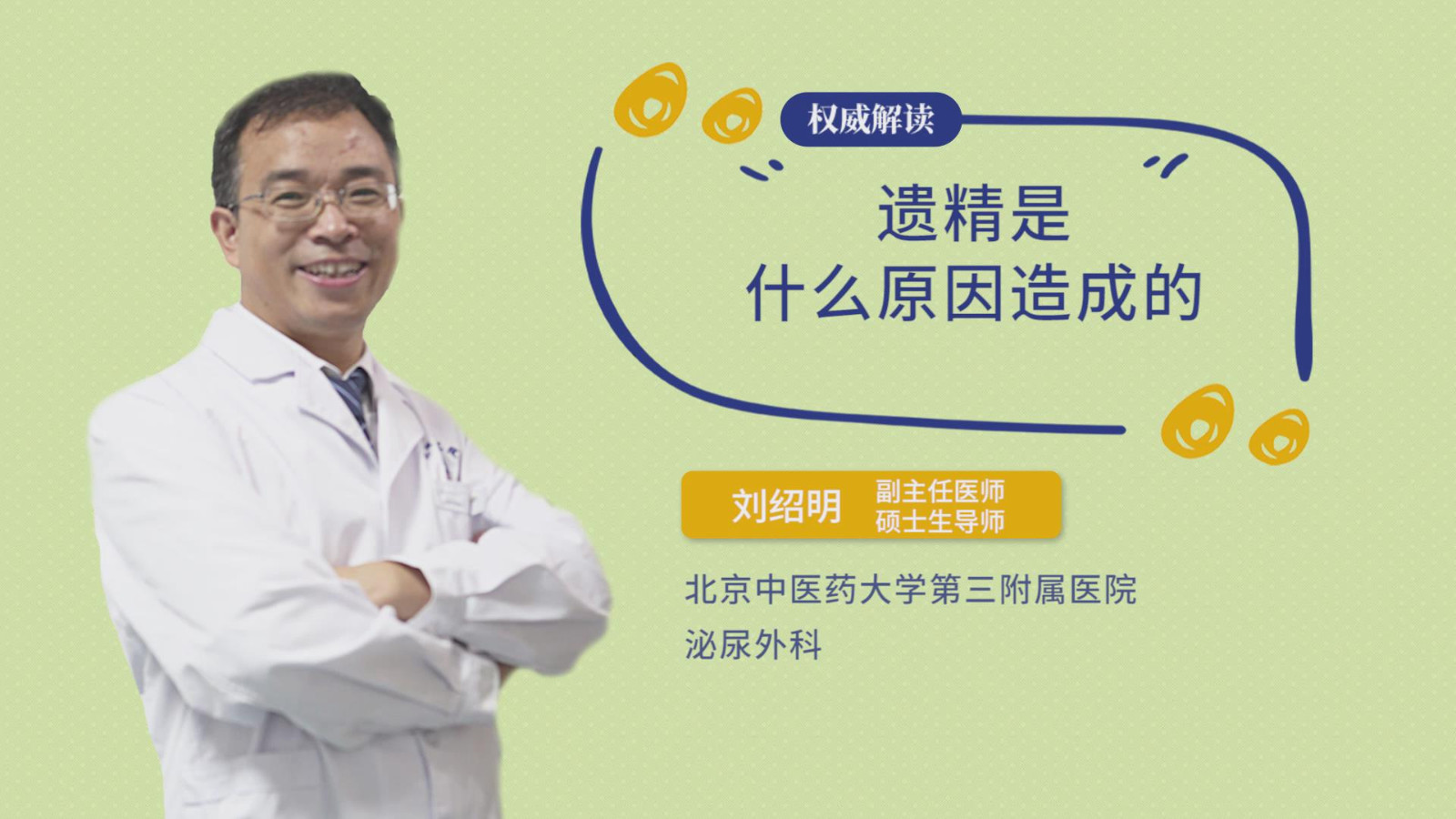 权威解读

遗精是
什么原因造成的

刘绍明 副主任医师
硕士生导师

北京中医药大学第三附属医院
泌尿外科